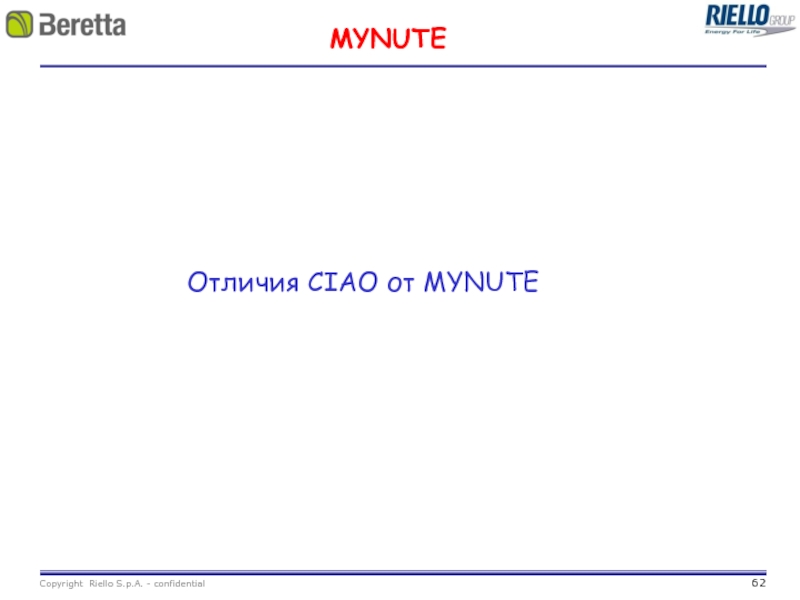 Beretta

MYNUTE

RIELLO GROUP
Energy For Life

Отличия CIAO от MYNUTE

Copyright Riello S.p.A. - confidential

62